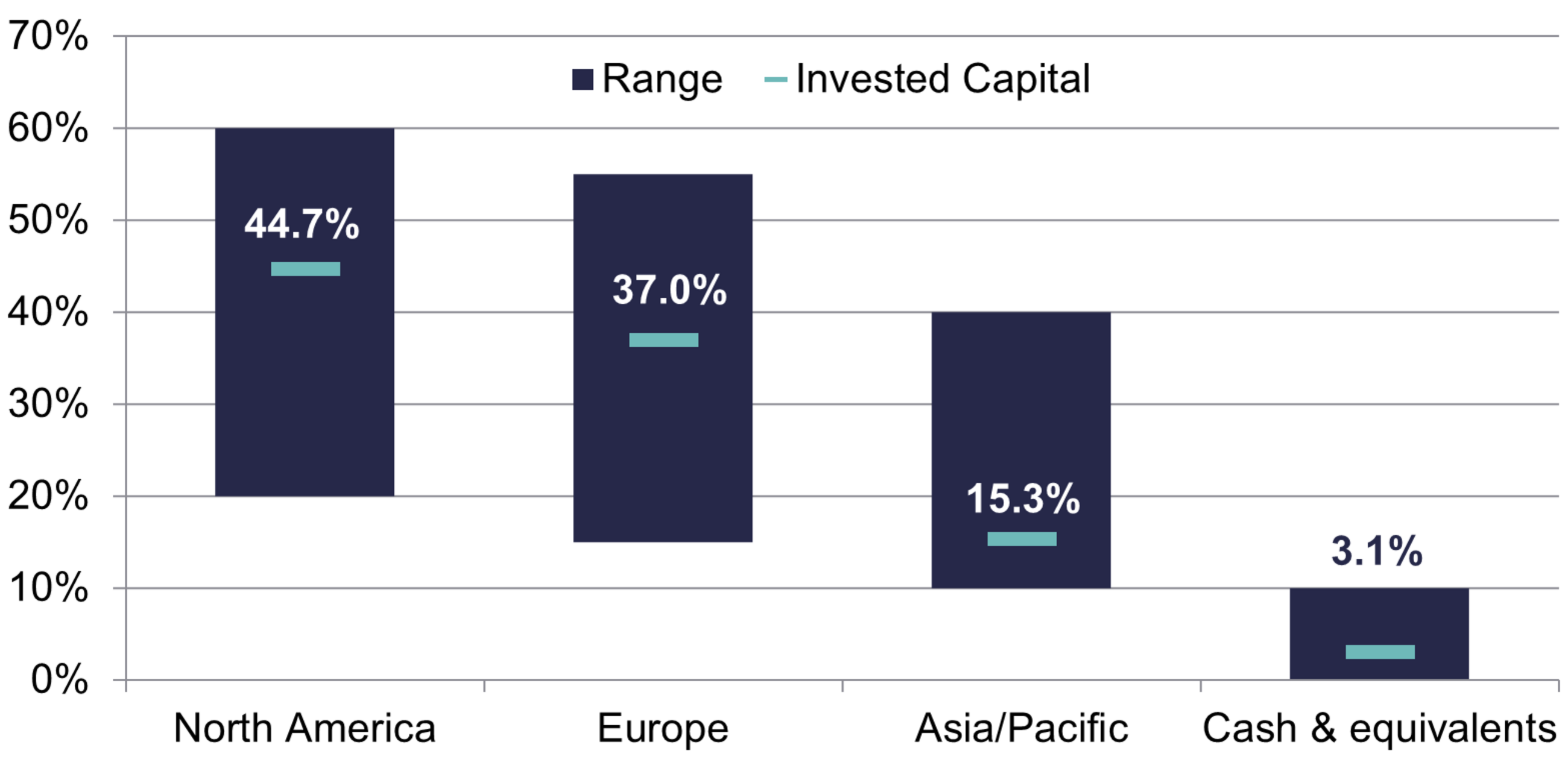 70%
60%
50%
40%
30%
20%
10%
0%

Range Invested Capital

44.7%
37.0%
15.3%
3.1%

North America
Europe
Asia/Pacific
Cash & equivalents